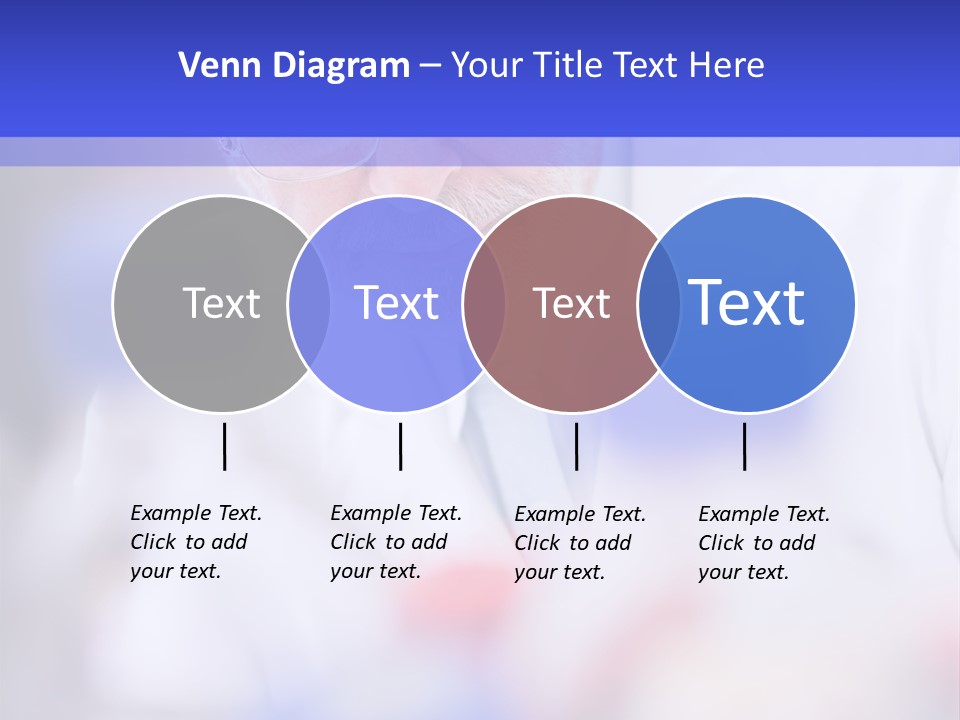 Venn Diagram – Your Title Text Here

Text

Text

Text

Text

Example Text. Click to add your text.

Example Text. Click to add your text.

Example Text. Click to add your text.

Example Text. Click to add your text.